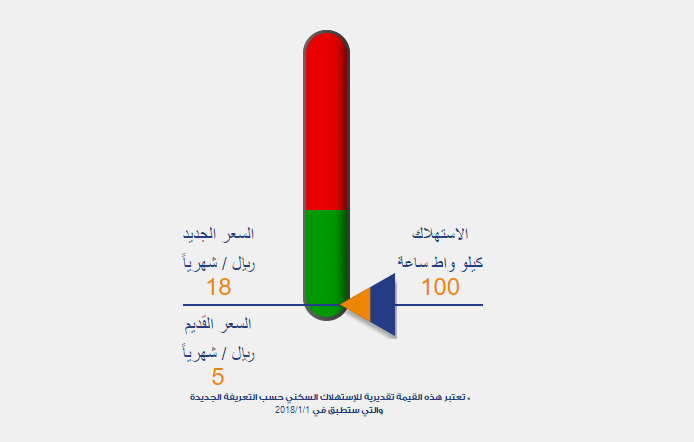 الاستهلاك
كيلو واط ساعة
100

السعر الجديد
ريال / شهرياً
18

السعر القديم
ريال / شهرياً
5

• تعتبر هذه القيمة تقديرية للإستهلاك السكني حسب التعريفة الجديدة والتي ستطبق في 2018/1/1